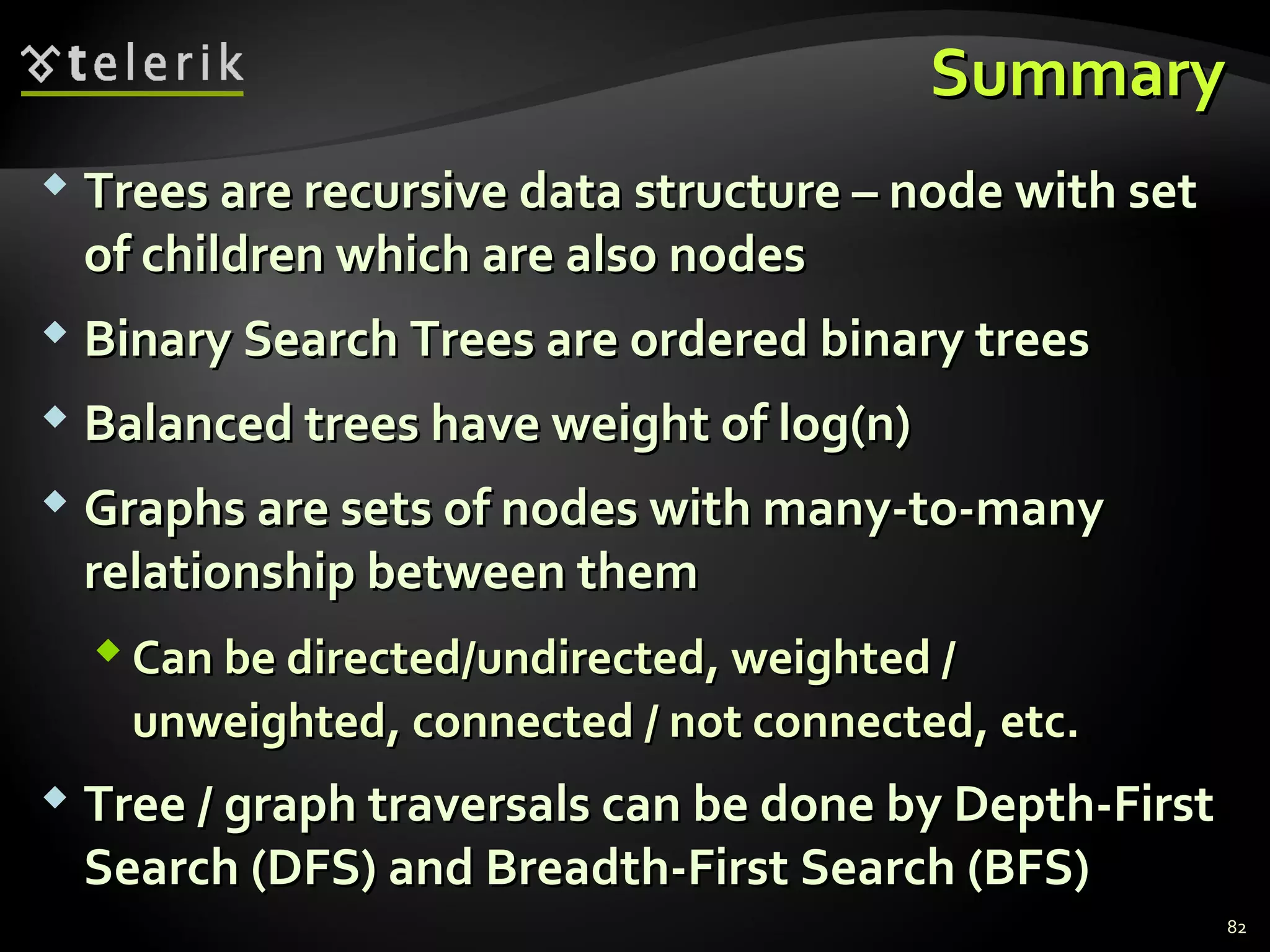 telerik

Summary

Trees are recursive data structure – node with set of children which are also nodes

Binary Search Trees are ordered binary trees

Balanced trees have weight of log(n)

Graphs are sets of nodes with many-to-many relationship between them

Can be directed/undirected, weighted / unweighted, connected / not connected, etc.

Tree / graph traversals can be done by Depth-First Search (DFS) and Breadth-First Search (BFS)

82